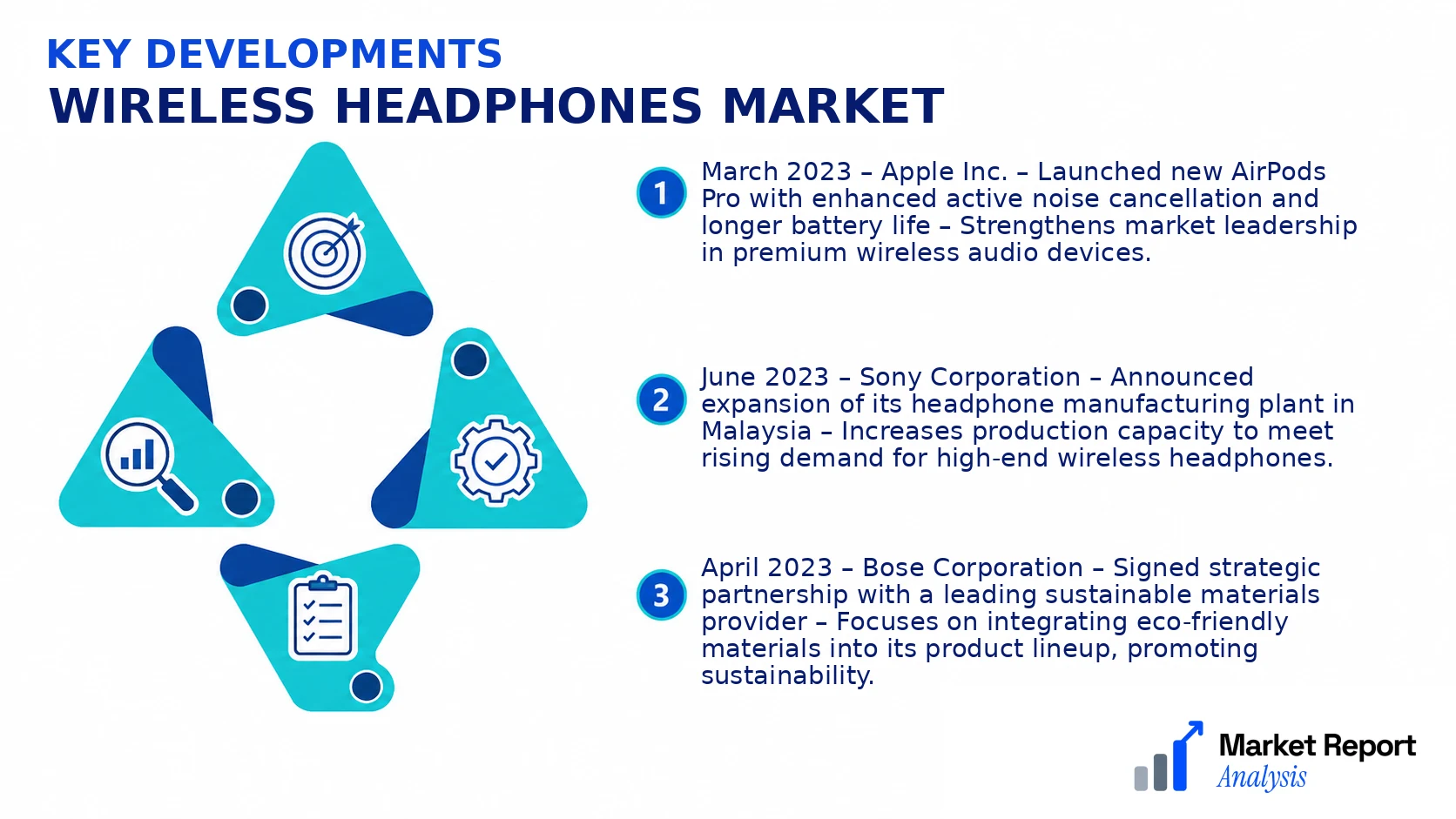 KEY DEVELOPMENTS
WIRELESS HEADPHONES MARKET

1
March 2023 – Apple Inc. – Launched new AirPods Pro with enhanced active noise cancellation and longer battery life – Strengthens market leadership in premium wireless audio devices.

2
June 2023 – Sony Corporation – Announced expansion of its headphone manufacturing plant in Malaysia – Increases production capacity to meet rising demand for high-end wireless headphones.

3
April 2023 – Bose Corporation – Signed strategic partnership with a leading sustainable materials provider – Focuses on integrating eco-friendly materials into its product lineup, promoting sustainability.

Market Report
Analysis